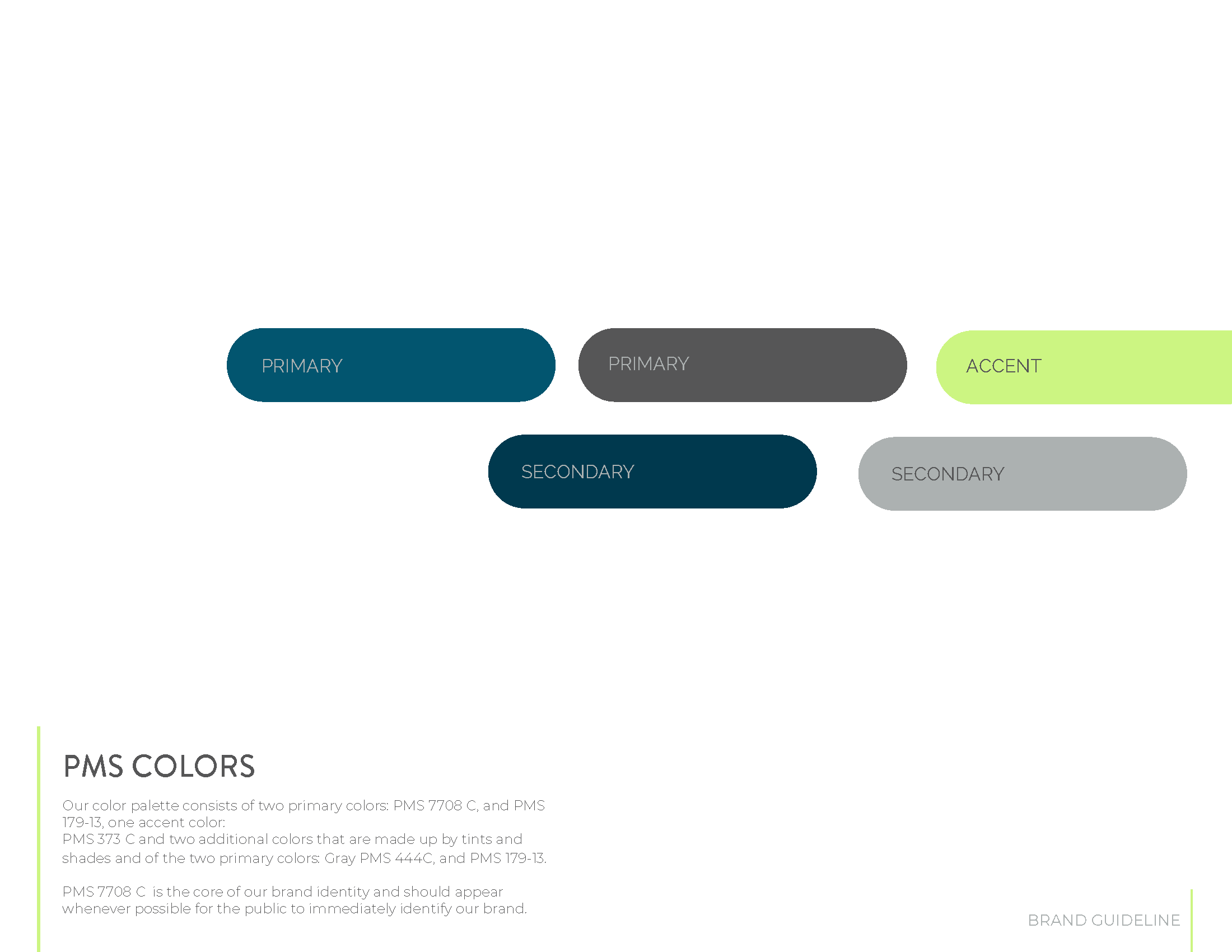 PRIMARY

PRIMARY

ACCENT

SECONDARY

SECONDARY

PMS COLORS

Our color palette consists of two primary colors: PMS 7708 C, and PMS 179-13, one accent color:
PMS 373 C and two additional colors that are made up by tints and shades and of the two primary colors: Gray PMS 444C, and PMS 179-13.

PMS 7708 C is the core of our brand identity and should appear whenever possible for the public to immediately identify our brand.

BRAND GUIDELINE